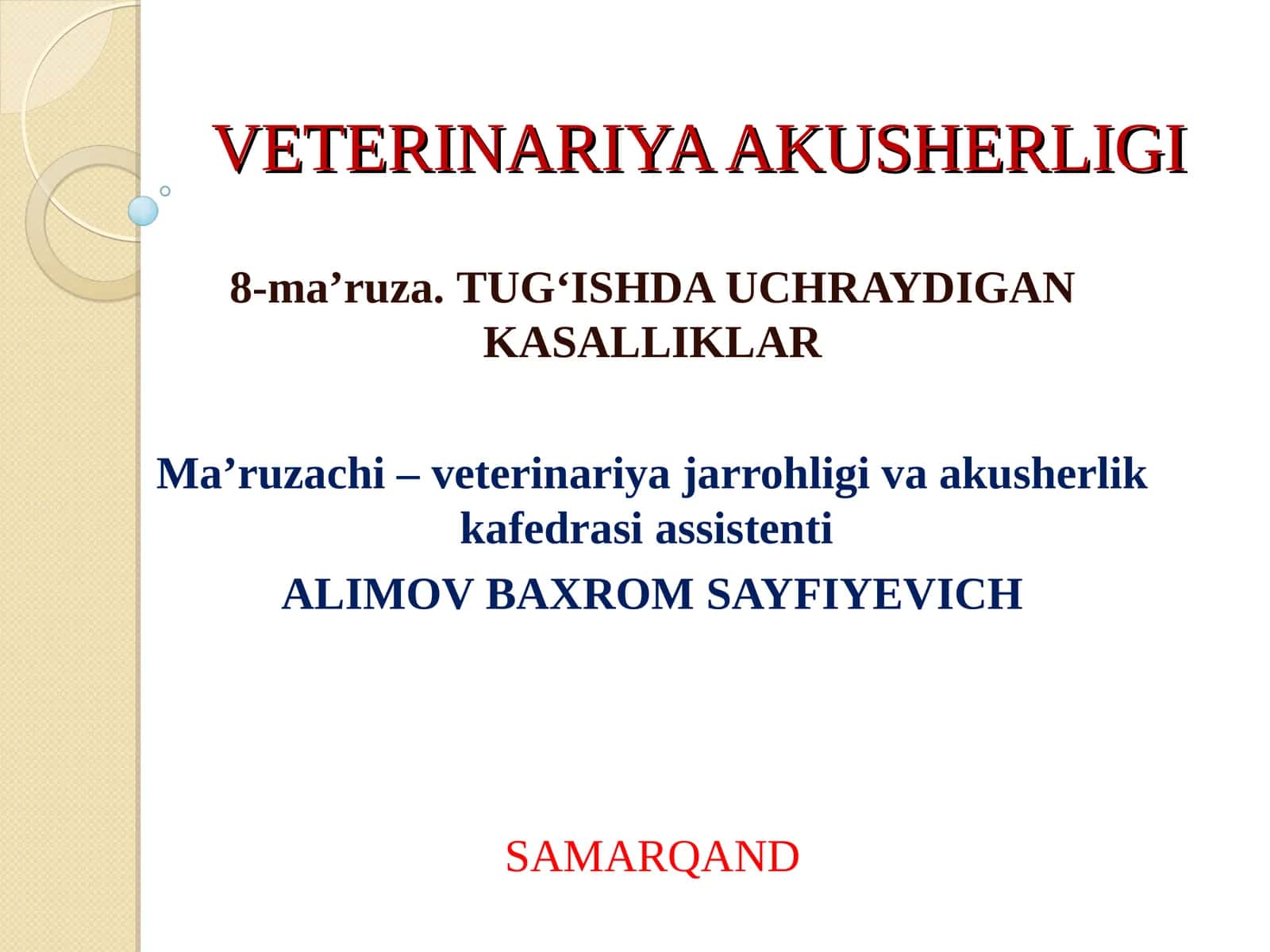 VETERINARIYA AKUSHERLIGI

8-ma’ruza. TUG‘ISHDA UCHRAYDIGAN KASALLIKLAR

Ma’ruzachi – veterinariya jarrohligi va akusherlik kafedrasi assistenti

ALIMOV BAXROM SAYFIYEVICH

SAMARQAND